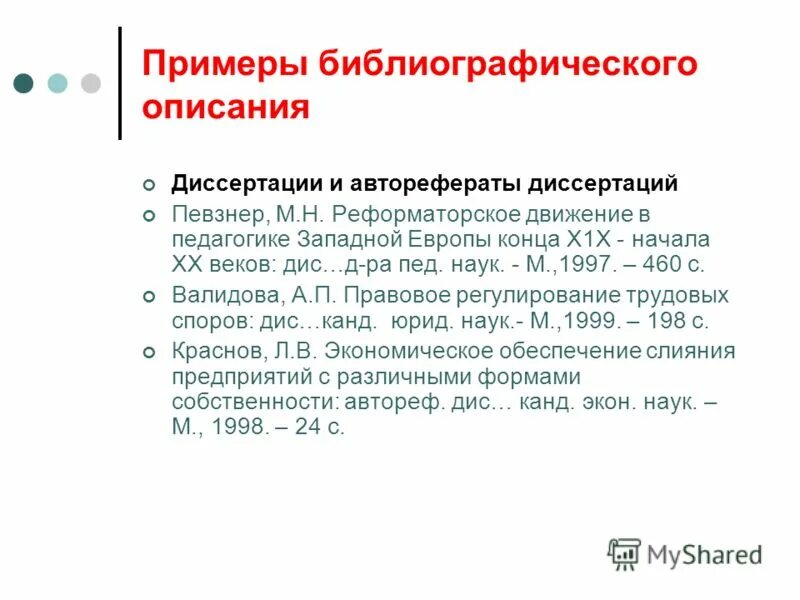 Примеры библиографического описания

Диссертации и авторефераты диссертаций

Певзнер, М.Н. Реформаторское движение в педагогике Западной Европы конца Х1Х - начала ХХ веков: дис…д-ра пед. наук. - М.,1997. – 460 с.

Валидова, А.П. Правовое регулирование трудовых споров: дис…канд. юрид. наук.- М.,1999. – 198 с.

Краснов, Л.В. Экономическое обеспечение слияния предприятий с различными формами собственности: автореф. дис… канд. экон. наук. – М., 1998. – 24 с.

MyShared